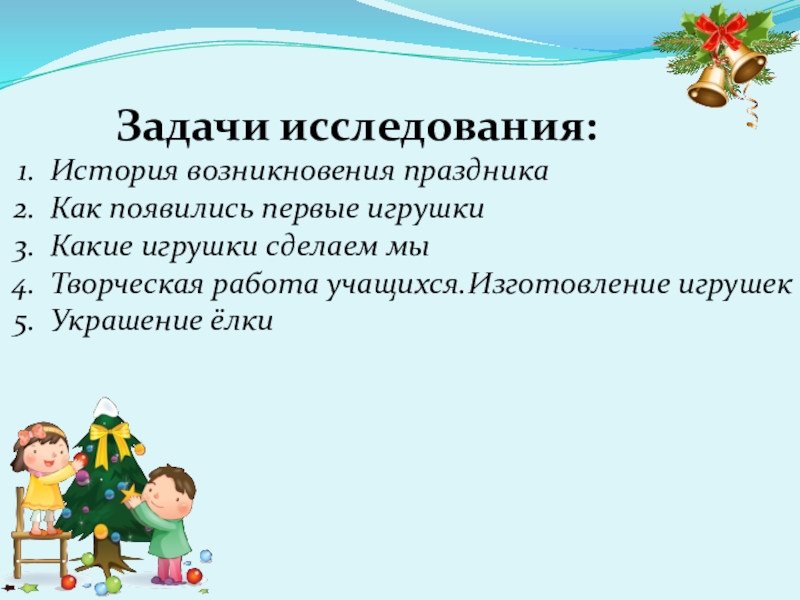 Задачи исследования:

1. История возникновения праздника
2. Как появились первые игрушки
3. Какие игрушки сделаем мы
4. Творческая работа учащихся.Изготовление игрушек
5. Украшение ёлки